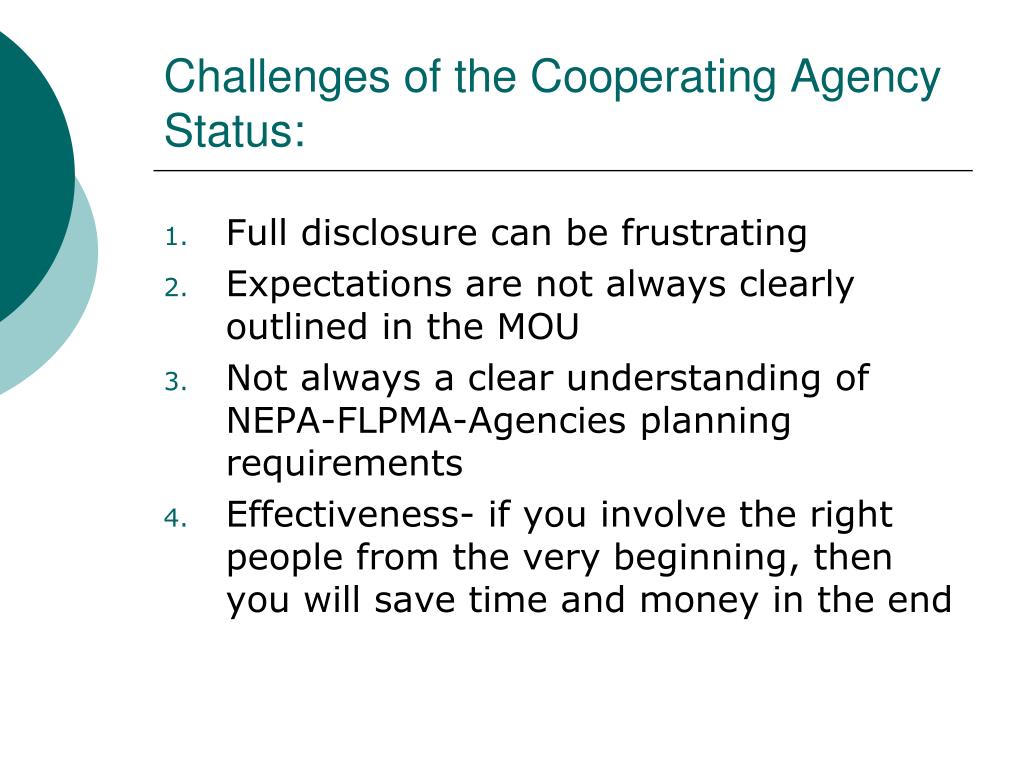 Challenges of the Cooperating Agency Status:

1. Full disclosure can be frustrating
2. Expectations are not always clearly outlined in the MOU
3. Not always a clear understanding of NEPA-FLPMA-Agencies planning requirements
4. Effectiveness- if you involve the right people from the very beginning, then you will save time and money in the end